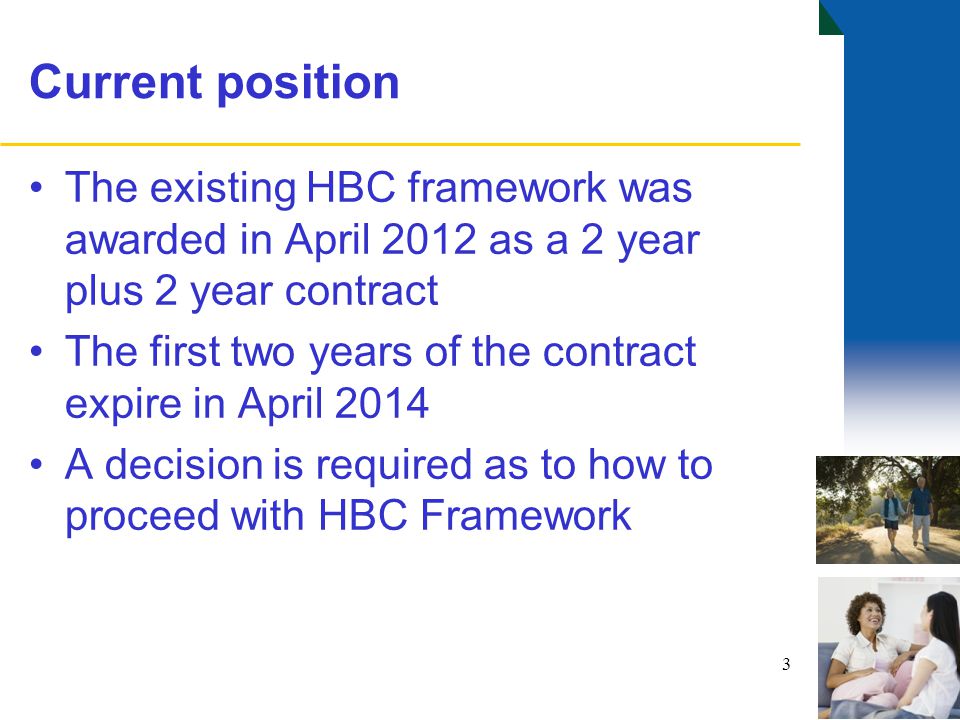 Current position

• The existing HBC framework was awarded in April 2012 as a 2 year plus 2 year contract

• The first two years of the contract expire in April 2014

• A decision is required as to how to proceed with HBC Framework

3